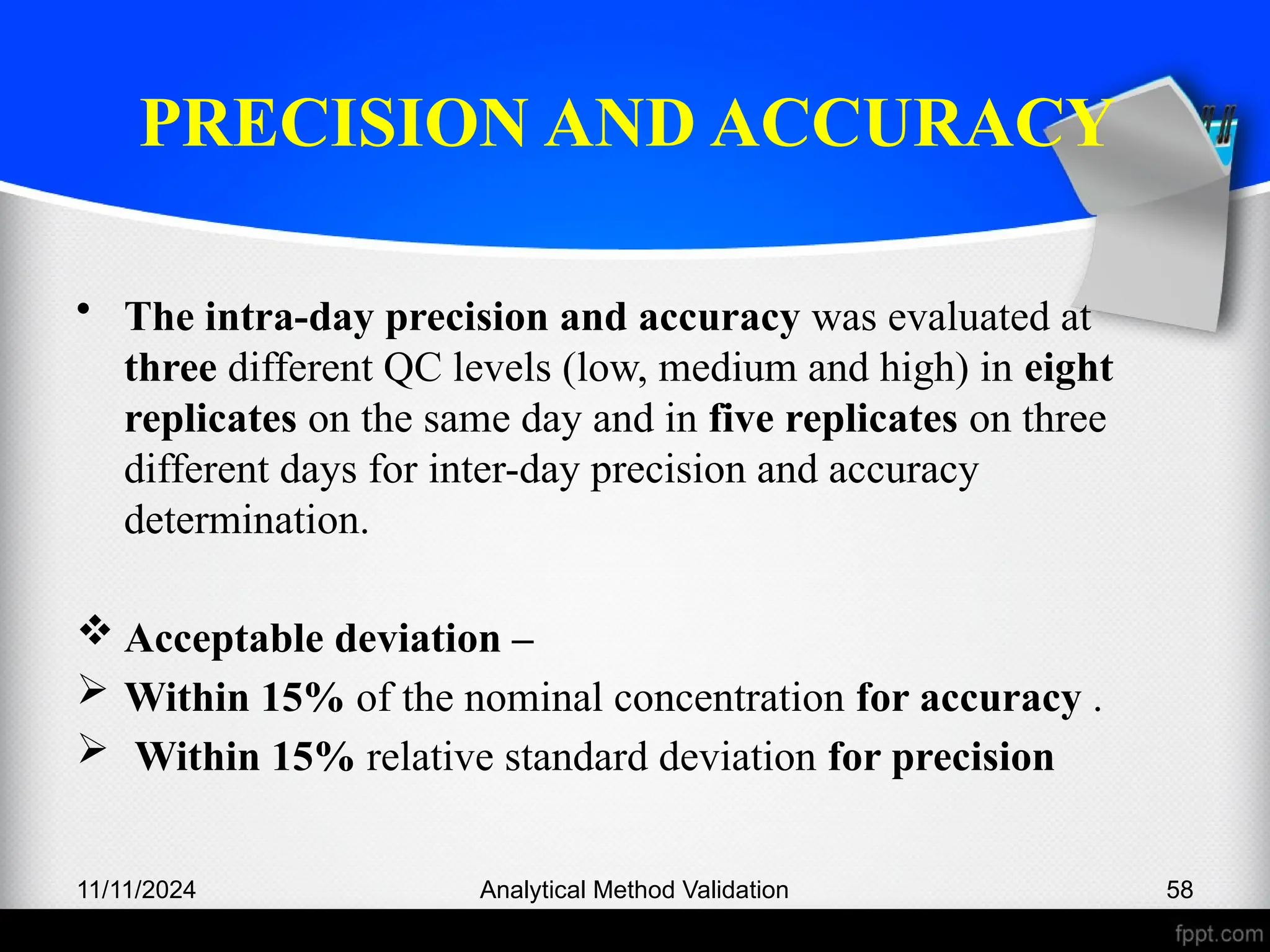 PRECISION AND ACCURACY

• The intra-day precision and accuracy was evaluated at three different QC levels (low, medium and high) in eight replicates on the same day and in five replicates on three different days for inter-day precision and accuracy determination.

❖ Acceptable deviation –
➢ Within 15% of the nominal concentration for accuracy .
➢ Within 15% relative standard deviation for precision

11/11/2024
Analytical Method Validation
58

fppt.com